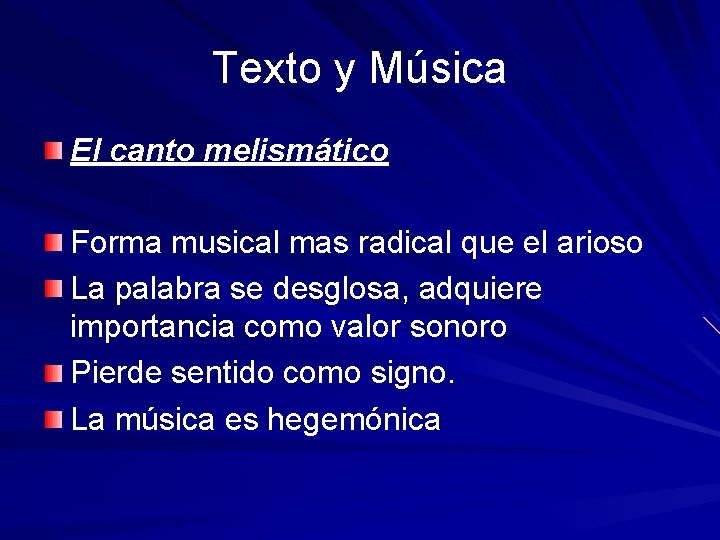 Texto y Música

El canto melismático

Forma musical mas radical que el arioso

La palabra se desglosa, adquiere importancia como valor sonoro

Pierde sentido como signo.

La música es hegemónica